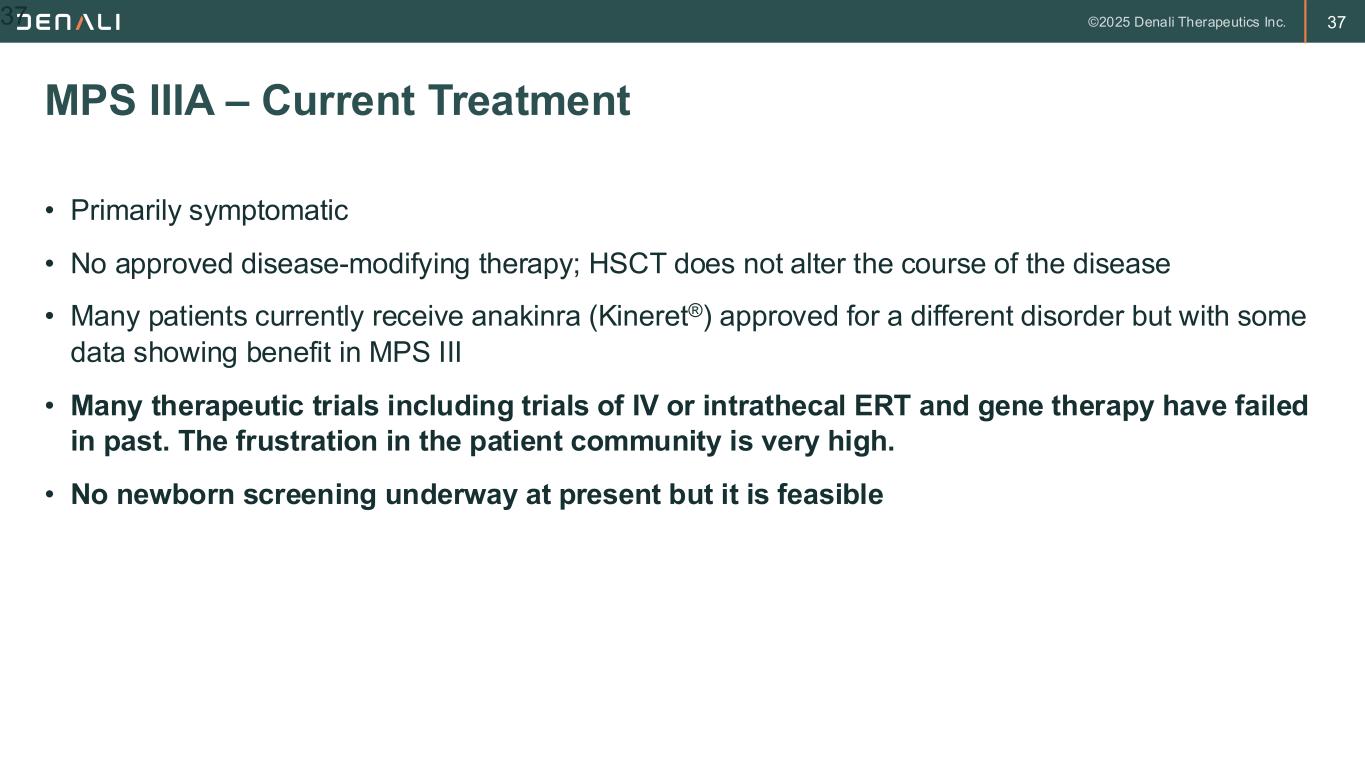 37
DENALI

©2025 Denali Therapeutics Inc. 37

MPS IIIA – Current Treatment

• Primarily symptomatic
• No approved disease-modifying therapy; HSCT does not alter the course of the disease
• Many patients currently receive anakinra (Kineret®) approved for a different disorder but with some data showing benefit in MPS III
• Many therapeutic trials including trials of IV or intrathecal ERT and gene therapy have failed in past. The frustration in the patient community is very high.
• No newborn screening underway at present but it is feasible